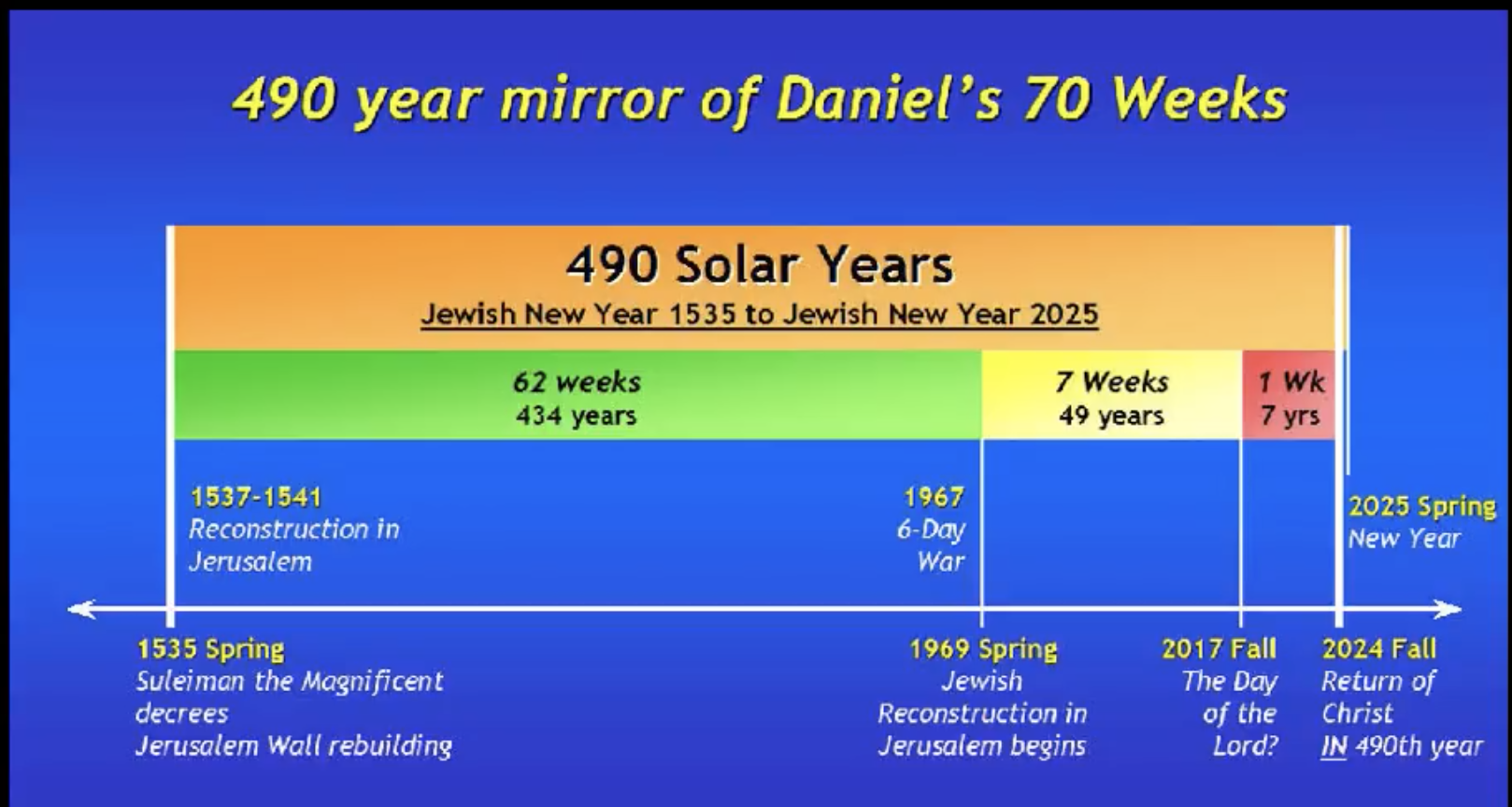 490 year mirror of Daniel's 70 Weeks

490 Solar Years

Jewish New Year 1535 to Jewish New Year 2025

62 weeks
434 years

7 Weeks
49 years

1 Wk
7 yrs

1537-1541
Reconstruction in Jerusalem

1967
6-Day War

2025 Spring
New Year

1535 Spring
Suleiman the Magnificent decrees Jerusalem Wall rebuilding

1969 Spring
Jewish Reconstruction in Jerusalem begins

2017 Fall
The Day of the Lord?

2024 Fall
Return of Christ
IN 490th year